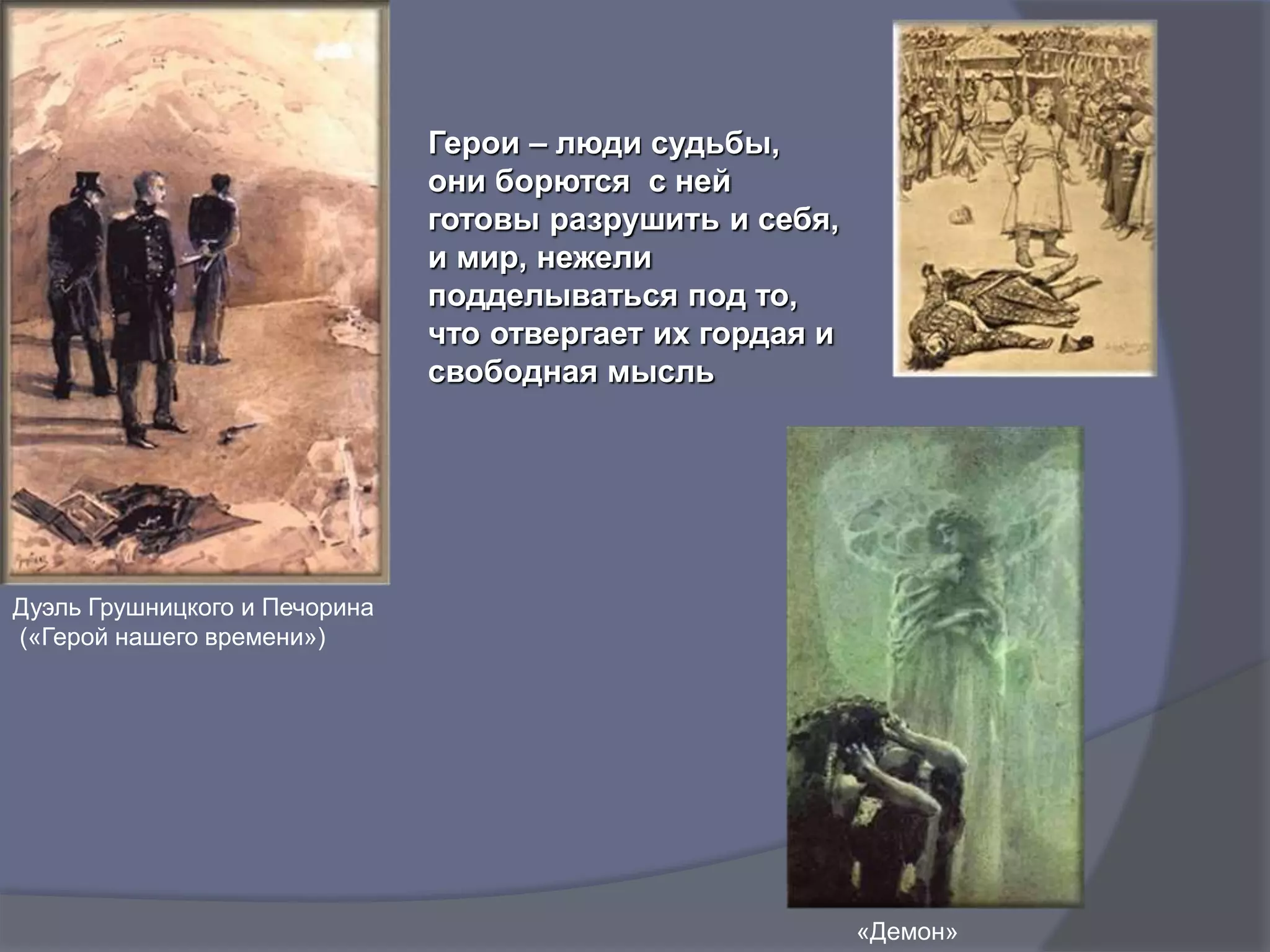 Герои – люди судьбы, они борются с ней готовы разрушить и себя, и мир, нежели подделываться под то, что отвергает их гордая и свободная мысль

Дуэль Грушницкого и Печорина («Герой нашего времени»)

«Демон»